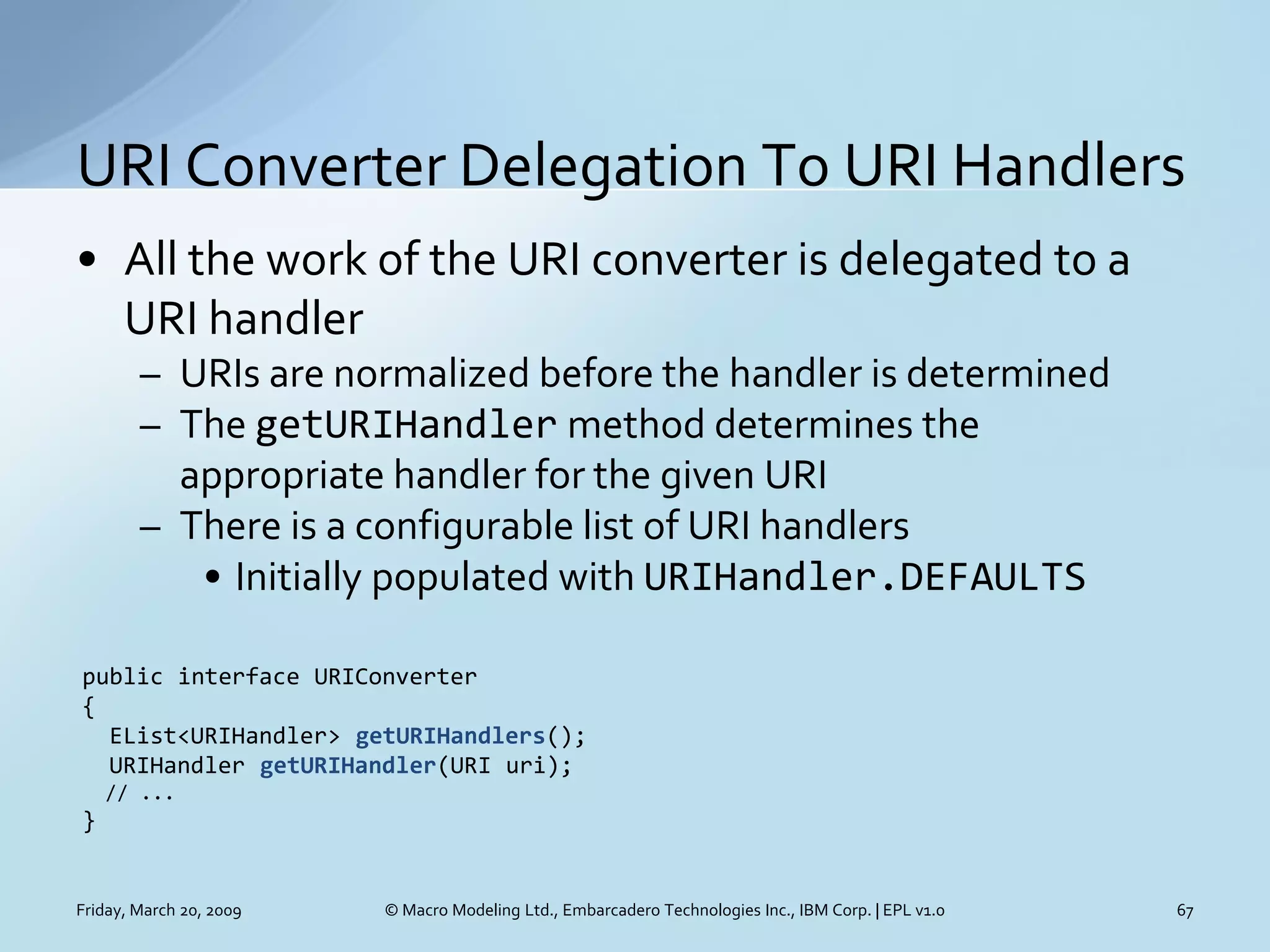 URI Converter Delegation To URI Handlers

• All the work of the URI converter is delegated to a URI handler
– URIs are normalized before the handler is determined
– The getURIHandler method determines the appropriate handler for the given URI
– There is a configurable list of URI handlers
• Initially populated with URIHandler.DEFAULTS

public interface URIConverter
{
  EList<URIHandler> getURIHandlers();
  URIHandler getURIHandler(URI uri);
  // ...
}

Friday, March 20, 2009 © Macro Modeling Ltd., Embarcadero Technologies Inc., IBM Corp. | EPL v1.0 67